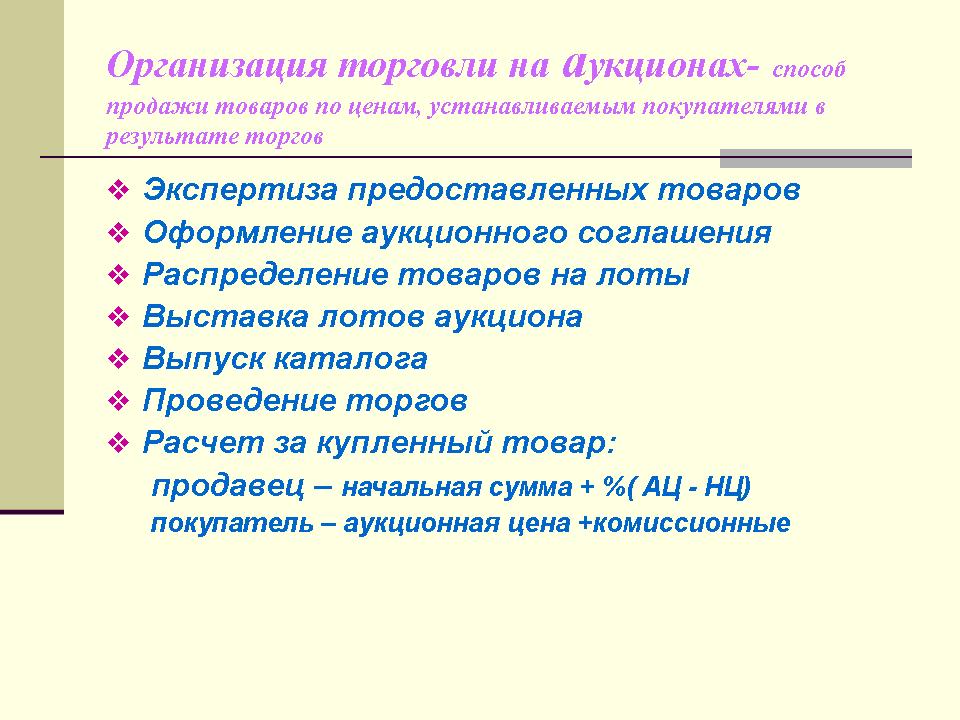 Организация торговли на аукционах- способ продажи товаров по ценам, устанавливаемым покупателями в результате торгов

❖ Экспертиза предоставленных товаров
❖ Оформление аукционного соглашения
❖ Распределение товаров на лоты
❖ Выставка лотов аукциона
❖ Выпуск каталога
❖ Проведение торгов
❖ Расчет за купленный товар:

продавец – начальная сумма + %( АЦ - НЦ)
покупатель – аукционная цена +комиссионные